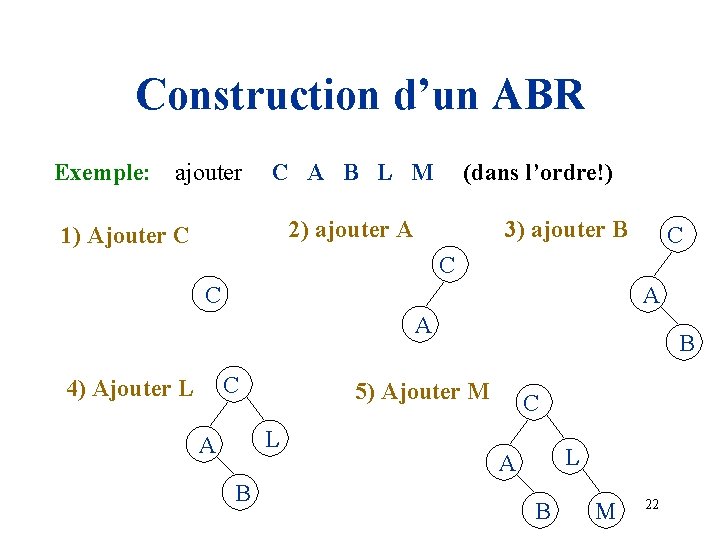 Construction d’un ABR

Exemple: ajouter C A B L M (dans l’ordre!)

1) Ajouter C

C

2) ajouter A

C

A

3) ajouter B

C

A

B

4) Ajouter L

C

A

L

B

5) Ajouter M

C

A

L

B

M

22